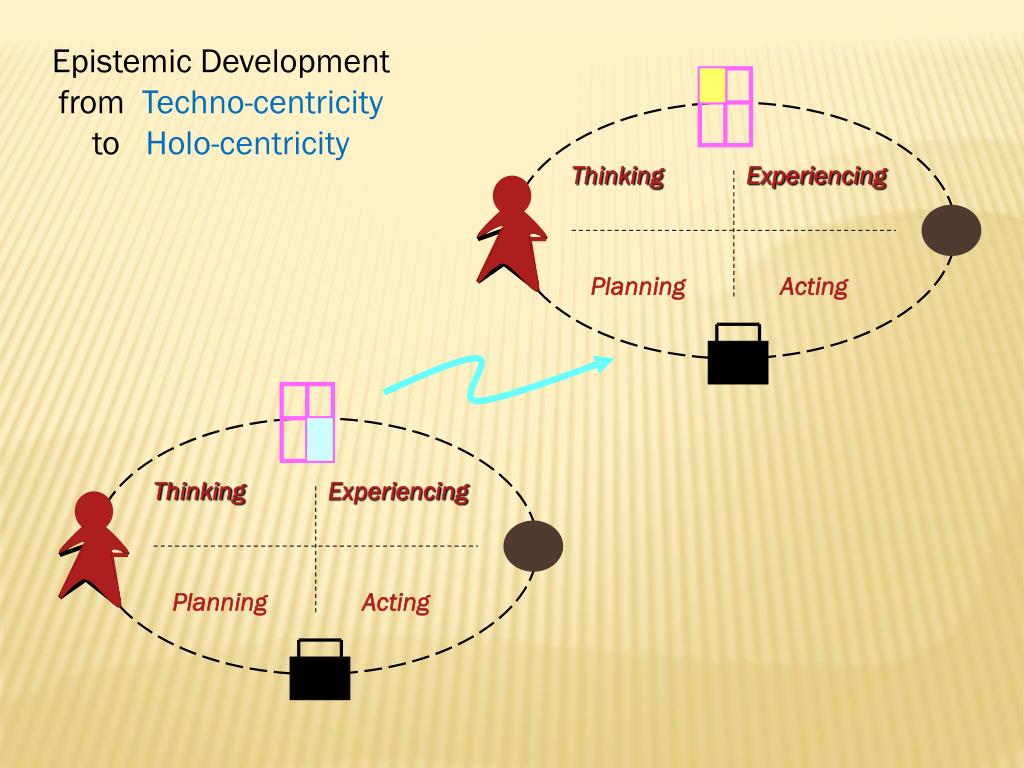 Epistemic Development
from Techno-centricity
to Holo-centricity

Thinking

Experiencing

Planning

Acting

Thinking

Experiencing

Planning

Acting